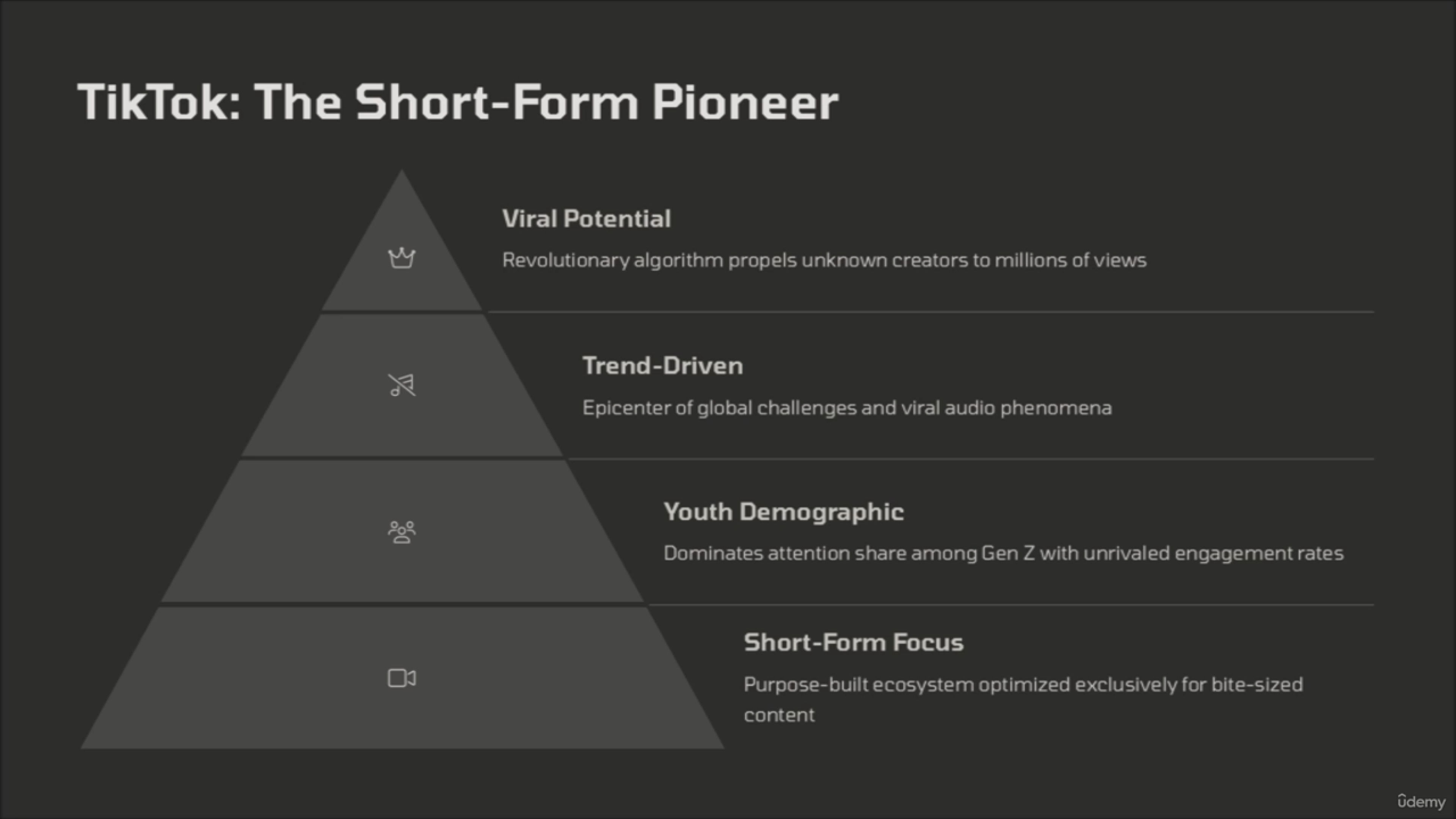 TikTok: The Short-Form Pioneer

Viral Potential

Revolutionary algorithm propels unknown creators to millions of views

Trend-Driven

Epicenter of global challenges and viral audio phenomena

Youth Demographic

Dominates attention share among Gen Z with unrivaled engagement rates

Short-Form Focus

Purpose-built ecosystem optimized exclusively for bite-sized content

ûdemy